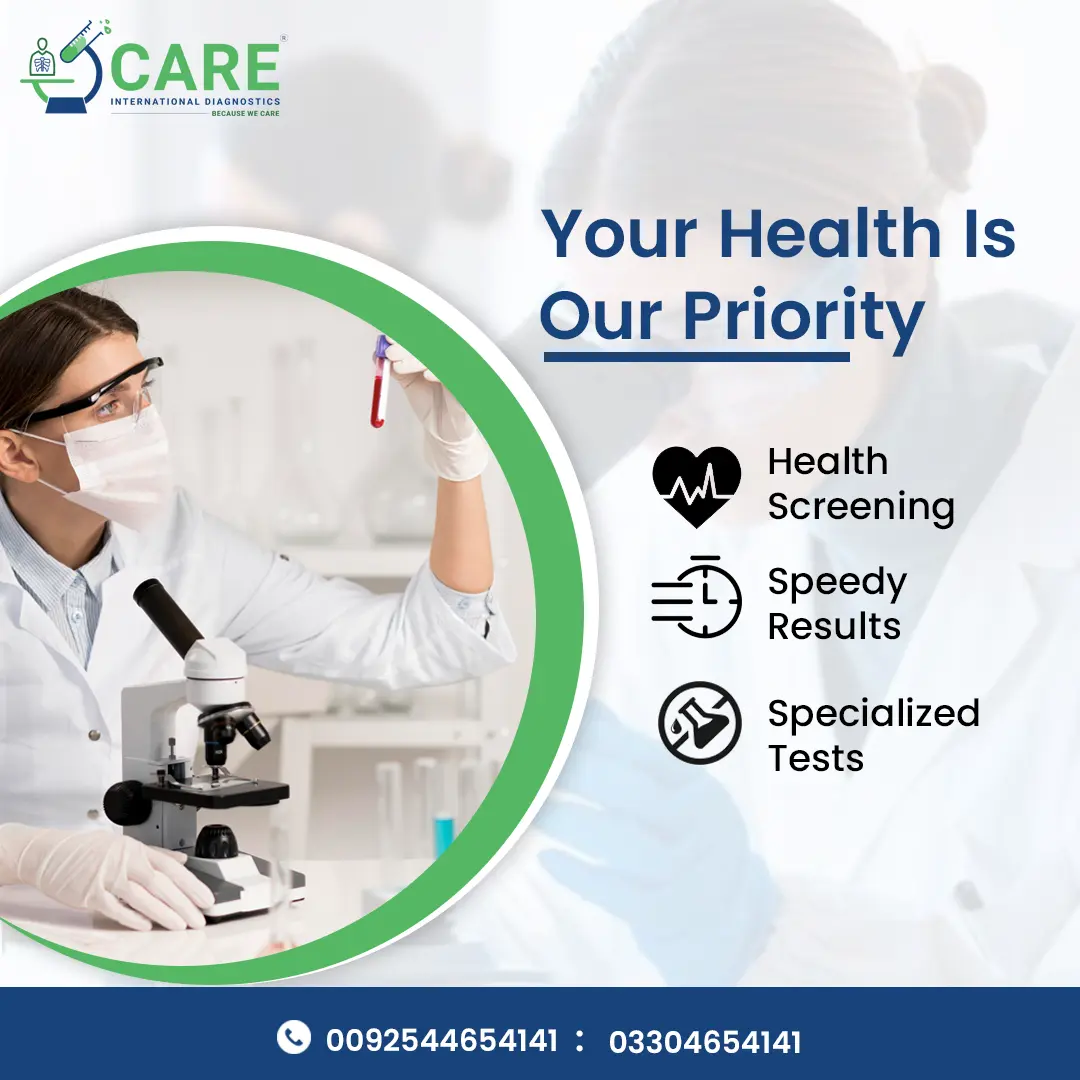 CARE®
INTERNATIONAL DIAGNOSTICS
BECAUSE WE CARE

Your Health Is Our Priority

Health Screening

Speedy Results

Specialized Tests

0092544654141 : 03304654141